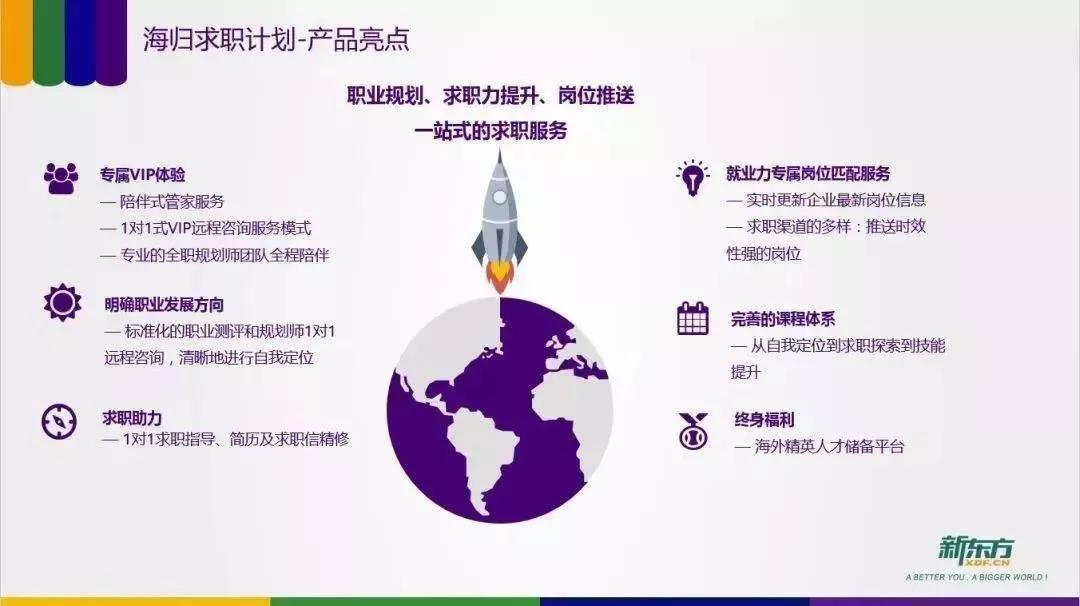 海归求职计划-产品亮点

职业规划、求职力提升、岗位推送
一站式的求职服务

专属VIP体验
— 陪伴式管家服务
— 1对1式VIP远程咨询服务模式
— 专业的全职规划师团队全程陪伴

明确职业发展方向
— 标准化的职业测评和规划师1对1远程咨询，清晰地进行自我定位

求职助力
— 1对1求职指导、简历及求职信精修

就业力专属岗位匹配服务
— 实时更新企业最新岗位信息
— 求职渠道的多样：推送时效性强的岗位

完善的课程体系
— 从自我定位到求职探索到技能提升

终身福利
— 海外精英人才储备平台

新东方
XDF.CN
A BETTER YOU , A BIGGER WORLD !